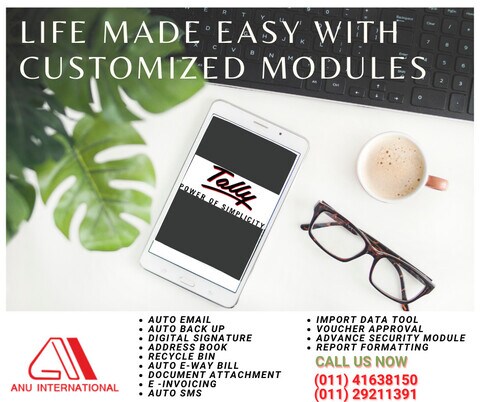 LIFE MADE EASY WITH CUSTOMIZED MODULES

Tally
POWER OF SIMPLICITY

ANU INTERNATIONAL

• AUTO EMAIL
• AUTO BACK UP
• DIGITAL SIGNATURE
• ADDRESS BOOK
• RECYCLE BIN
• AUTO E-WAY BILL
• DOCUMENT ATTACHMENT
• E -INVOICING
• AUTO SMS

• IMPORT DATA TOOL
• VOUCHER APPROVAL
• ADVANCE SECURITY MODULE
• REPORT FORMATTING

CALL US NOW
(011) 41638150
(011) 29211391